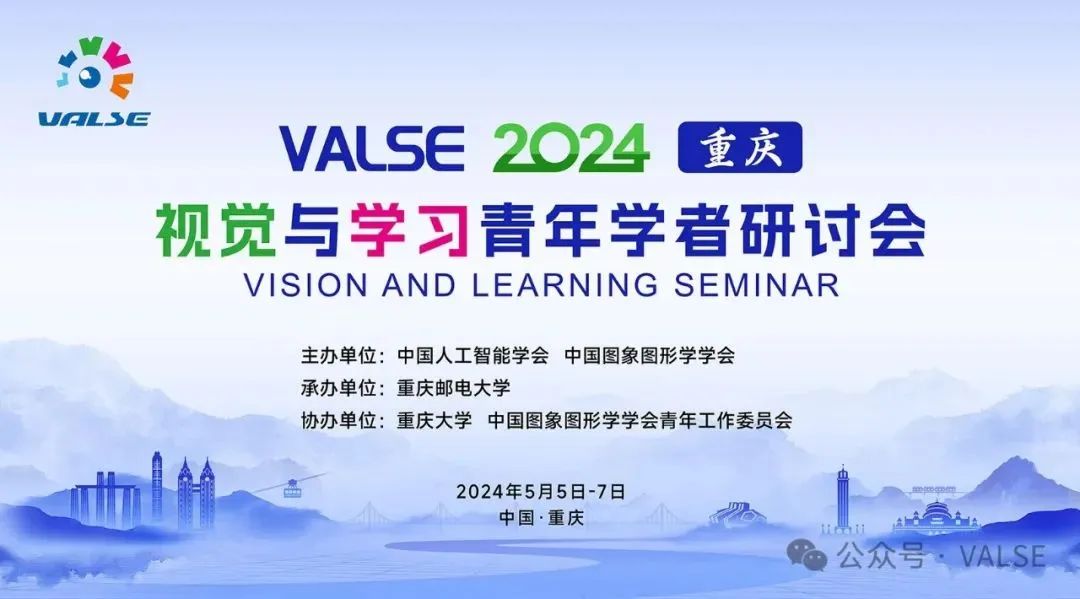 VALSE

VALSE 2024 重庆

视觉与学习青年学者研讨会

VISION AND LEARNING SEMINAR

主办单位：中国人工智能学会 中国图象图形学学会

承办单位：重庆邮电大学

协办单位：重庆大学 中国图象图形学学会青年工作委员会

2024年5月5日-7日

中国·重庆

公众号 · VALSE